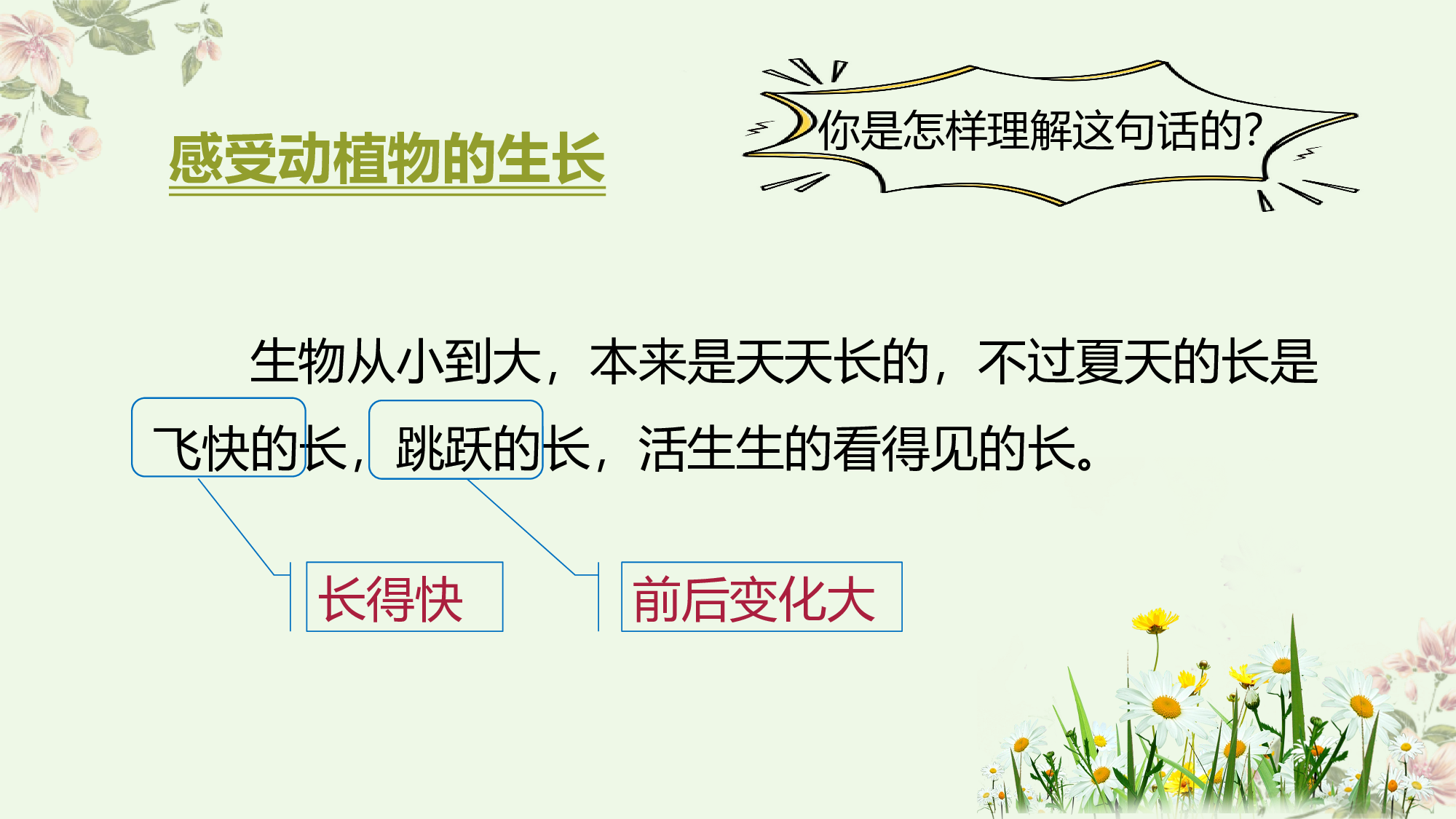 感受动植物的生长

你是怎样理解这句话的?

生物从小到大，本来是天天长的，不过夏天的长是飞快的长，跳跃的长，活生生的看得见的长。

长得快

前后变化大